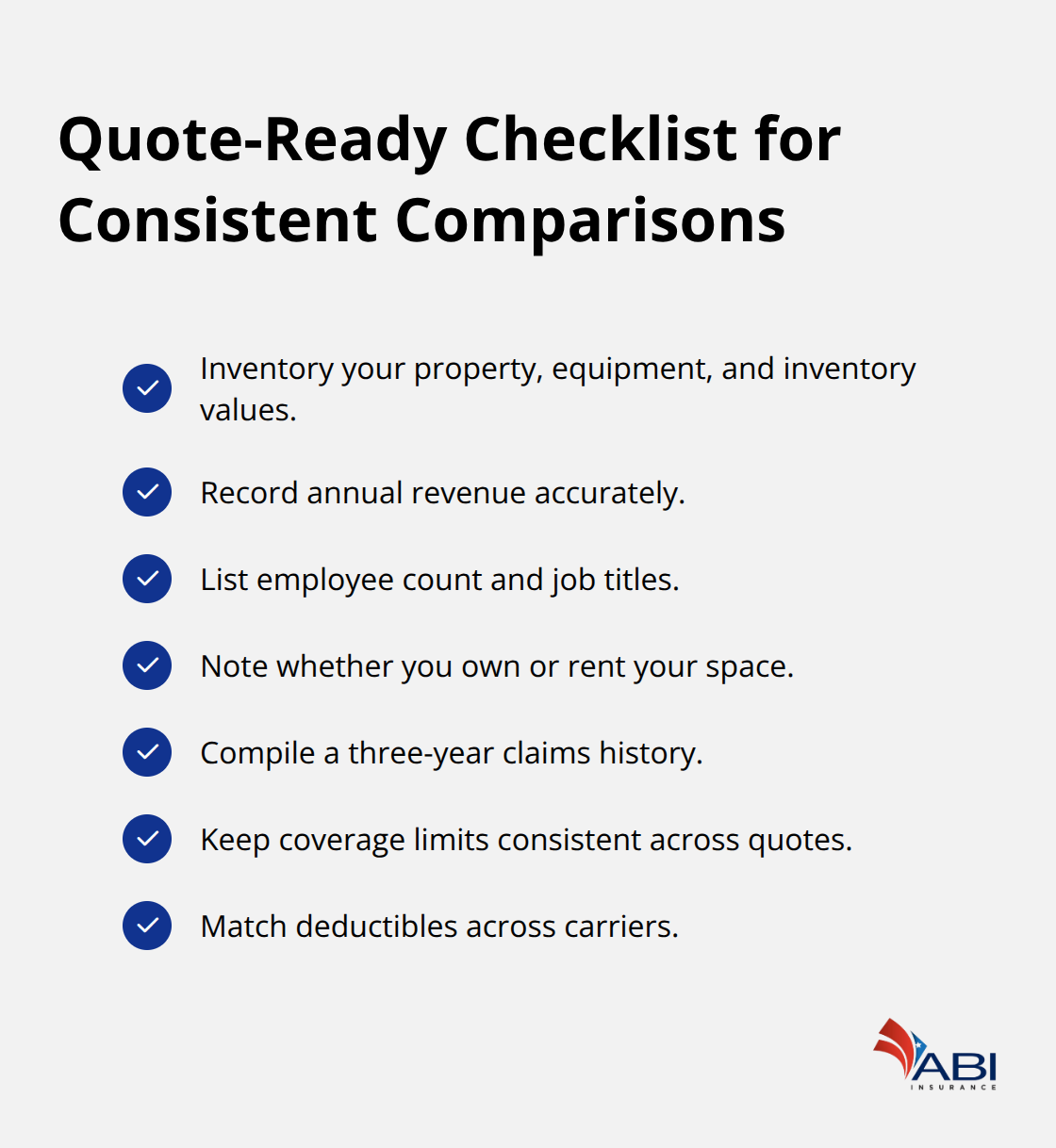 Quote-Ready Checklist for Consistent Comparisons

Inventory your property, equipment, and inventory values.

Record annual revenue accurately.

List employee count and job titles.

Note whether you own or rent your space.

Compile a three-year claims history.

Keep coverage limits consistent across quotes.

Match deductibles across carriers.

ABI
INSURANCE